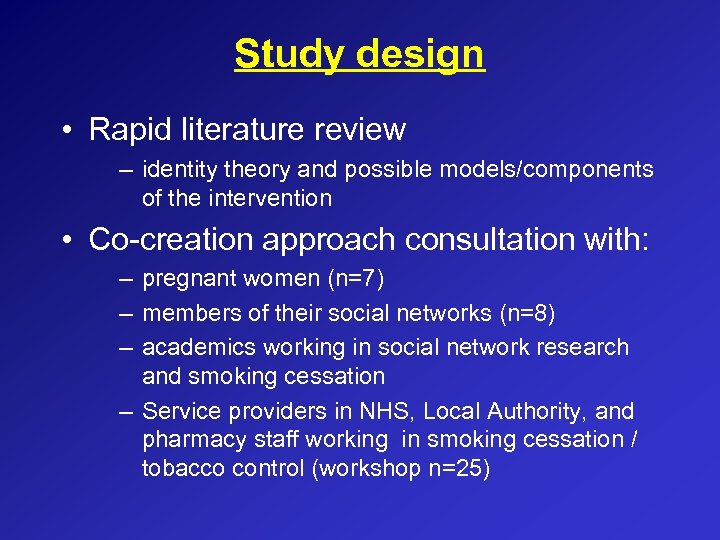 Study design

• Rapid literature review
– identity theory and possible models/components of the intervention

• Co-creation approach consultation with:
– pregnant women (n=7)
– members of their social networks (n=8)
– academics working in social network research and smoking cessation
– Service providers in NHS, Local Authority, and pharmacy staff working in smoking cessation / tobacco control (workshop n=25)